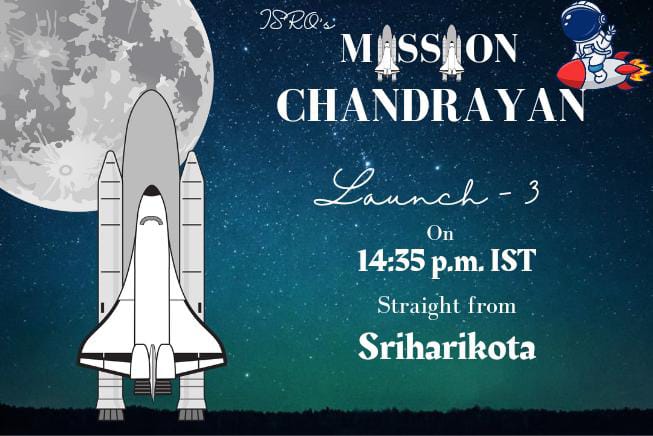 ISRO's

MISSION CHANDRAYAN

Launch - 3

On

14:35 p.m. IST

Straight from

Sriharikota